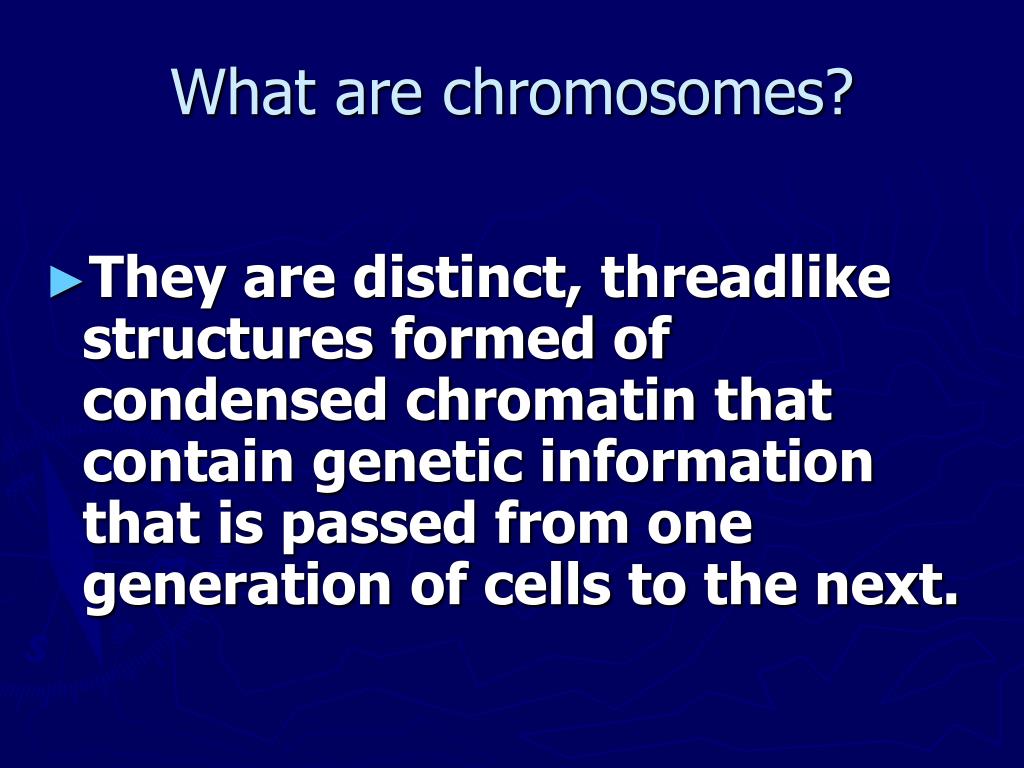 What are chromosomes?

►They are distinct, threadlike structures formed of condensed chromatin that contain genetic information that is passed from one generation of cells to the next.